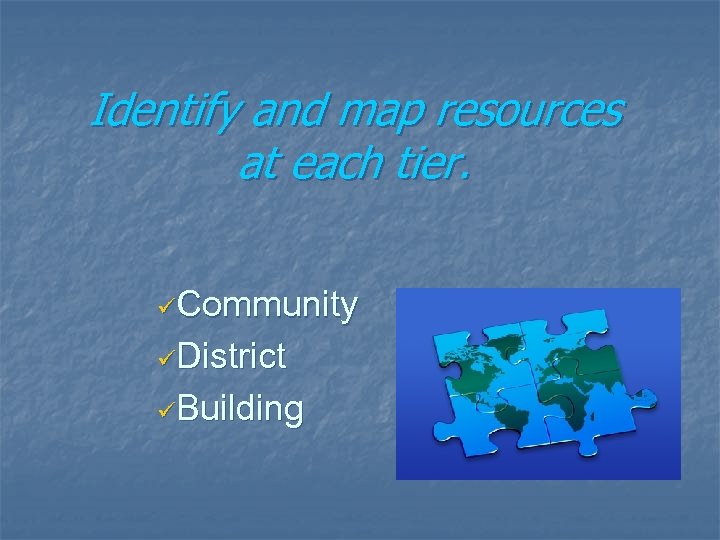 Identify and map resources at each tier.

✓Community
✓District
✓Building